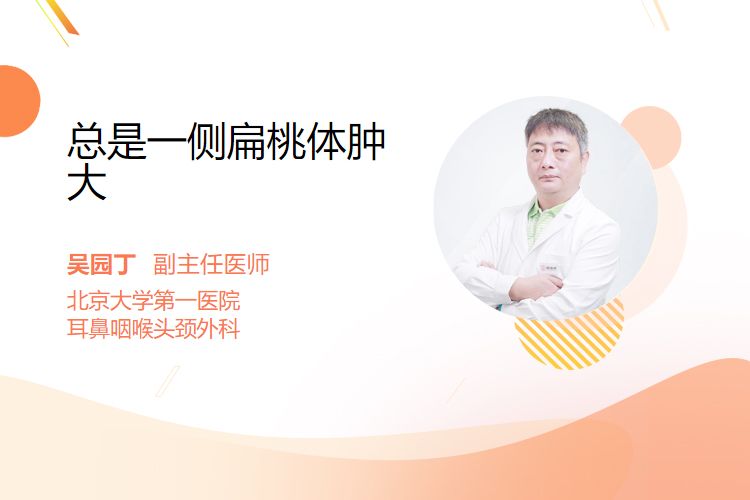 总是一侧扁桃体肿大

吴园丁 副主任医师

北京大学第一医院
耳鼻咽喉头颈外科